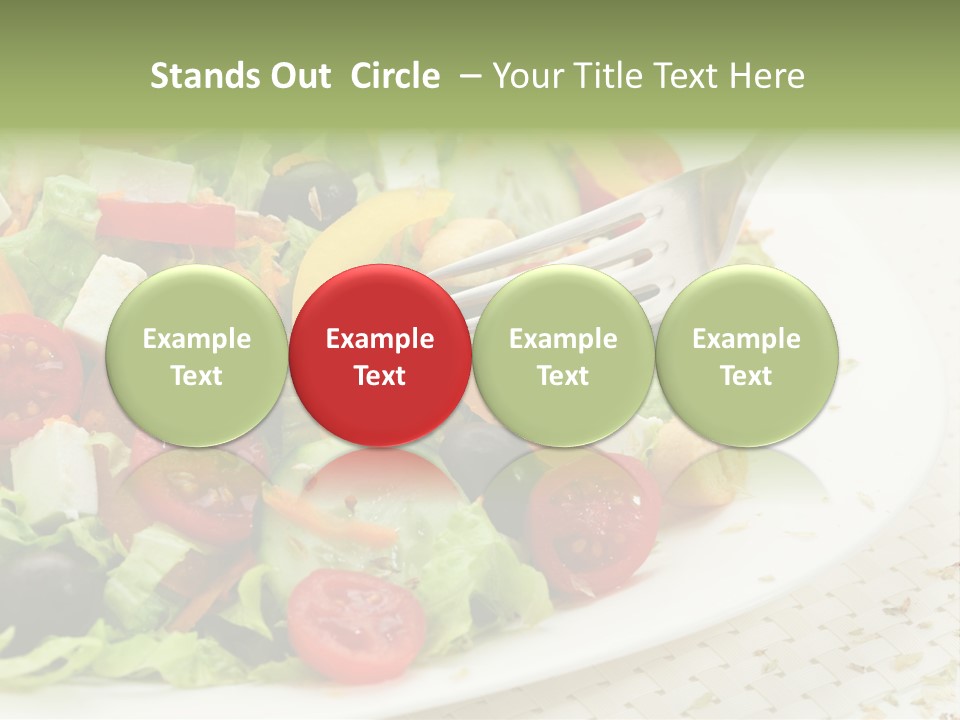 Stands Out Circle – Your Title Text Here

Example Text

Example Text

Example Text

Example Text